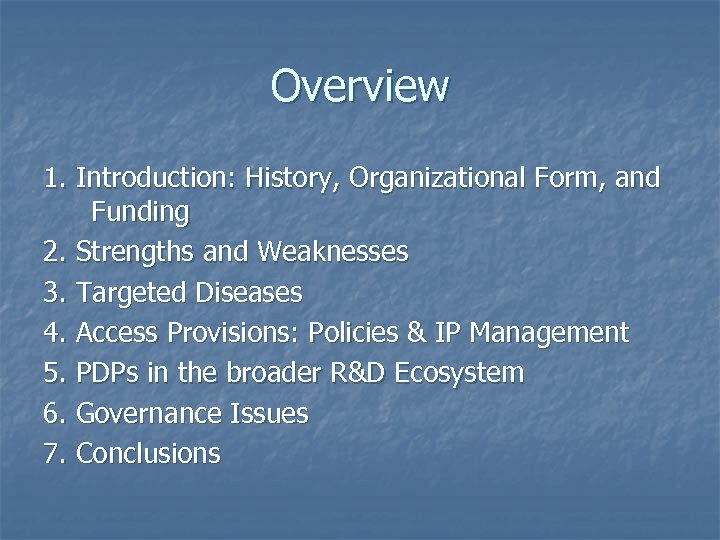 Overview

1. Introduction: History, Organizational Form, and Funding
2. Strengths and Weaknesses
3. Targeted Diseases
4. Access Provisions: Policies & IP Management
5. PDPs in the broader R&D Ecosystem
6. Governance Issues
7. Conclusions